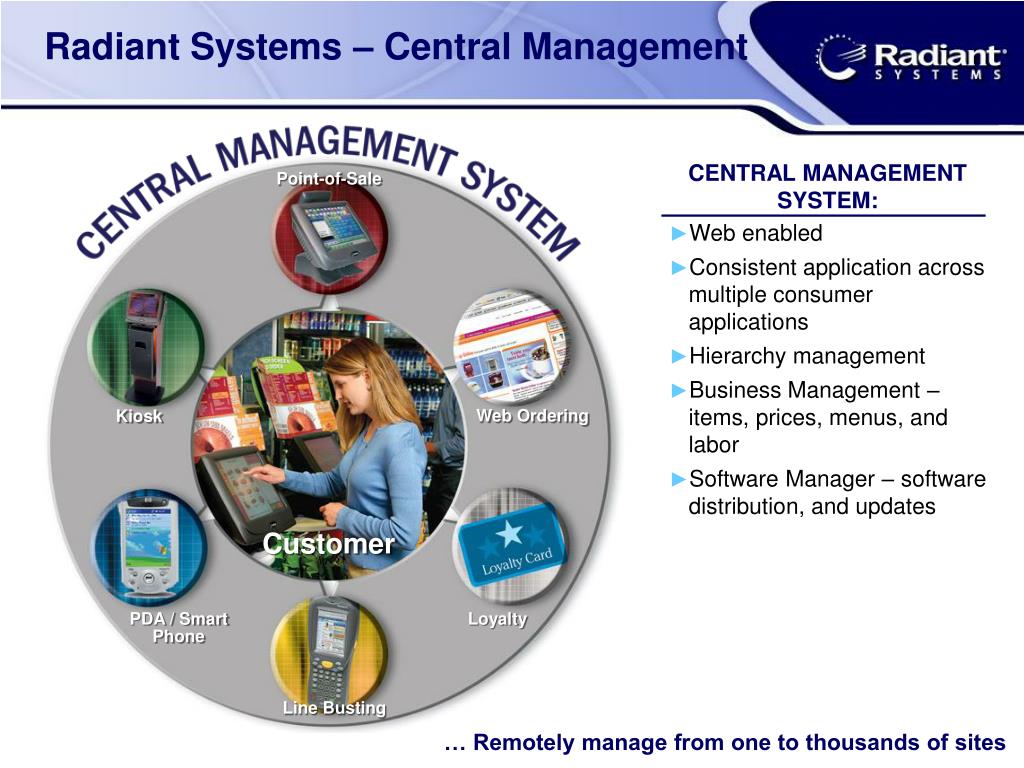 Radiant Systems – Central Management

Radiant SYSTEMS

CENTRAL MANAGEMENT SYSTEM

Point-of-Sale

Kiosk

Web Ordering

Customer

Loyalty Card

PDA / Smart Phone

Loyalty

Line Busting

CENTRAL MANAGEMENT SYSTEM:

►Web enabled

►Consistent application across multiple consumer applications

►Hierarchy management

►Business Management – items, prices, menus, and labor

►Software Manager – software distribution, and updates

… Remotely manage from one to thousands of sites